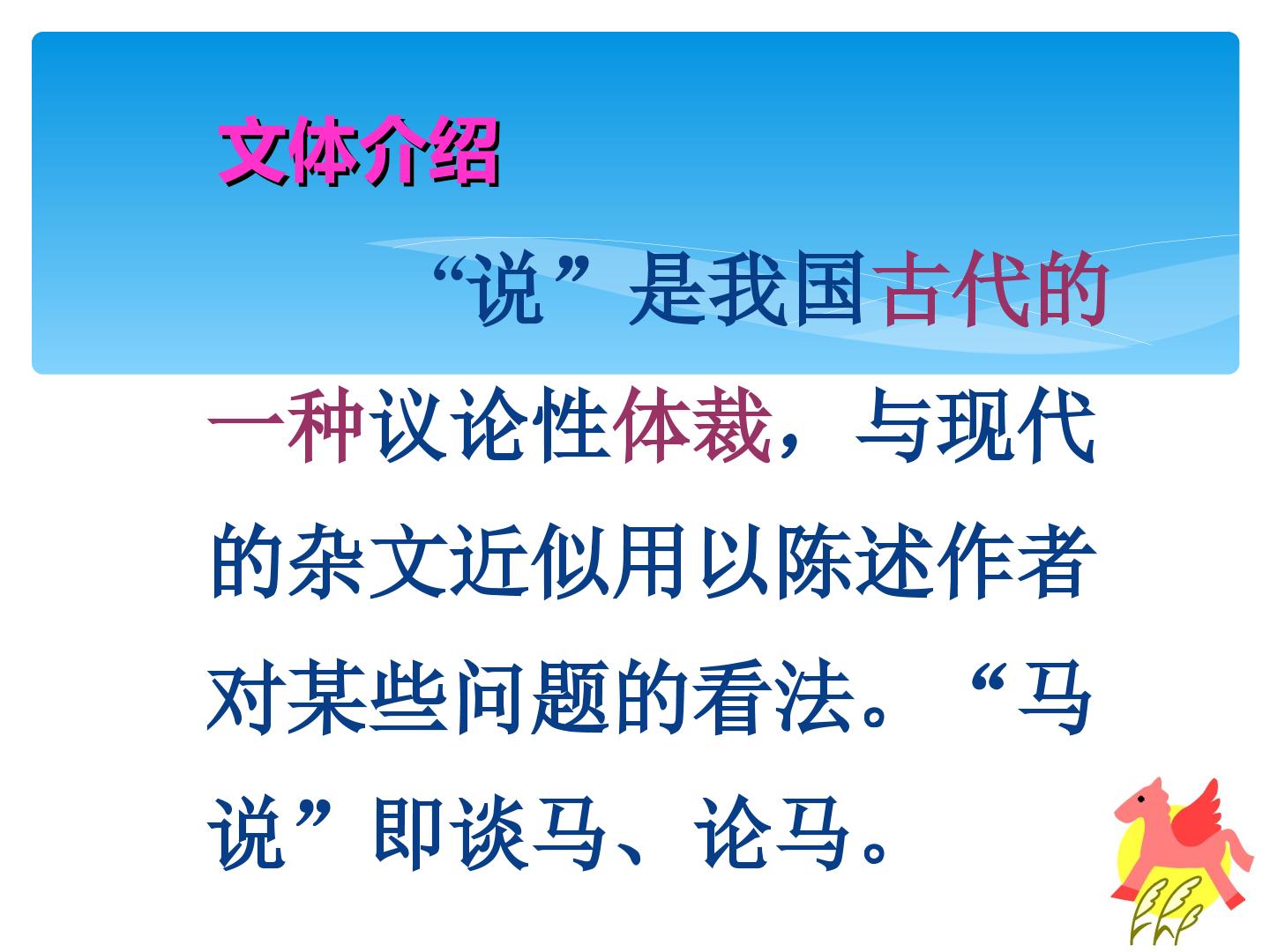 文体介绍

“说”是我国古代的一种议论性体裁，与现代的杂文近似用以陈述作者对某些问题的看法。“马说”即谈马、论马。